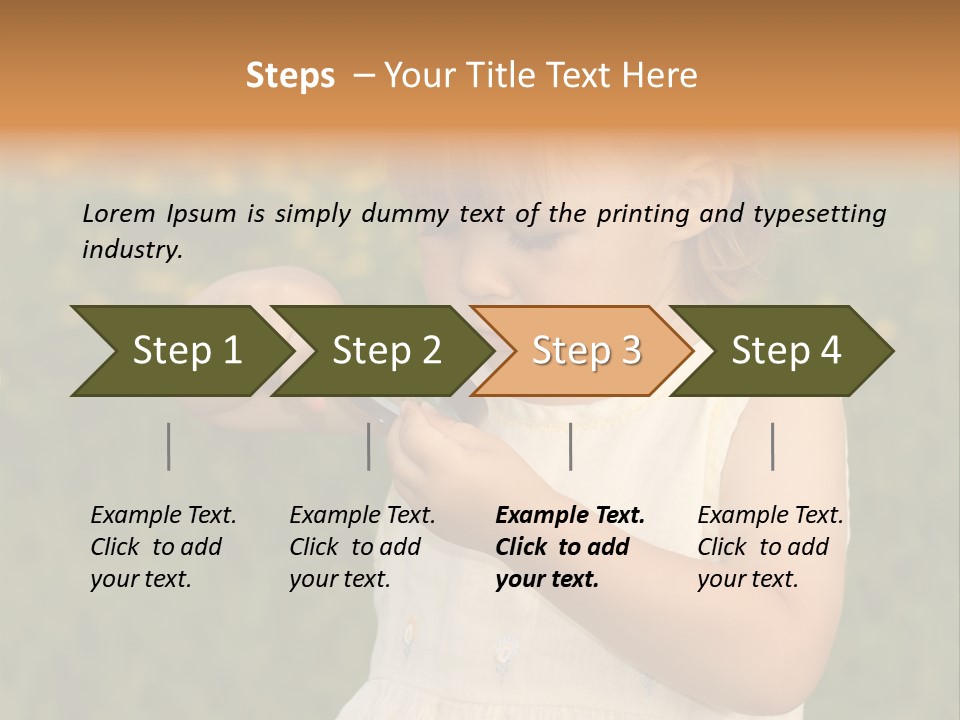 Steps – Your Title Text Here

Lorem Ipsum is simply dummy text of the printing and typesetting industry.

Step 1

Step 2

Step 3

Step 4

Example Text. Click to add your text.

Example Text. Click to add your text.

Example Text. Click to add your text.

Example Text. Click to add your text.